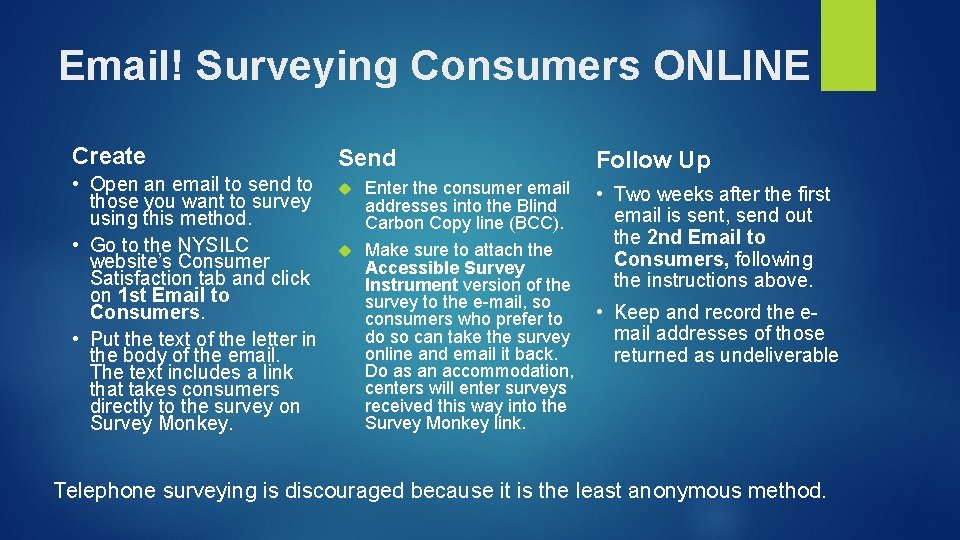 Email! Surveying Consumers ONLINE

Create

• Open an email to send to those you want to survey using this method.
• Go to the NYSILC website's Consumer Satisfaction tab and click on 1st Email to Consumers.
• Put the text of the letter in the body of the email. The text includes a link that takes consumers directly to the survey on Survey Monkey.

Send

Enter the consumer email addresses into the Blind Carbon Copy line (BCC).

Make sure to attach the Accessible Survey Instrument version of the survey to the e-mail, so consumers who prefer to do so can take the survey online and email it back. Do as an accommodation, centers will enter surveys received this way into the Survey Monkey link.

Follow Up

• Two weeks after the first email is sent, send out the 2nd Email to Consumers, following the instructions above.
• Keep and record the e-mail addresses of those returned as undeliverable

Telephone surveying is discouraged because it is the least anonymous method.